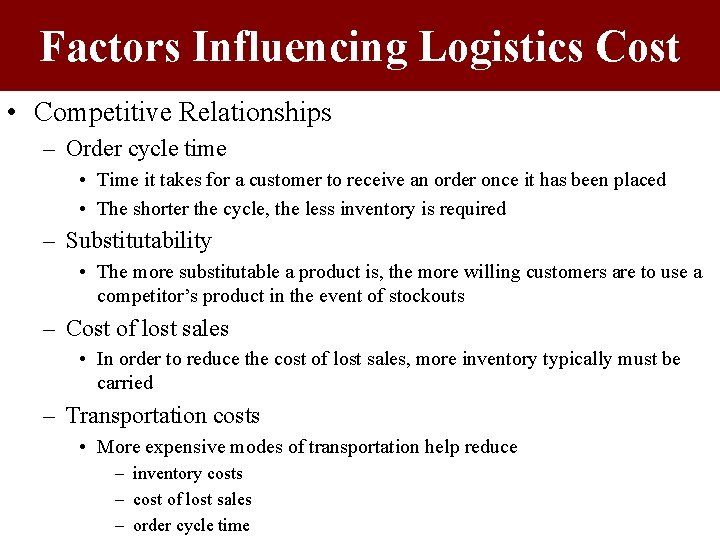 Factors Influencing Logistics Cost

• Competitive Relationships
  – Order cycle time
    • Time it takes for a customer to receive an order once it has been placed
    • The shorter the cycle, the less inventory is required
  – Substitutability
    • The more substitutable a product is, the more willing customers are to use a competitor's product in the event of stockouts
  – Cost of lost sales
    • In order to reduce the cost of lost sales, more inventory typically must be carried
  – Transportation costs
    • More expensive modes of transportation help reduce
      – inventory costs
      – cost of lost sales
      – order cycle time